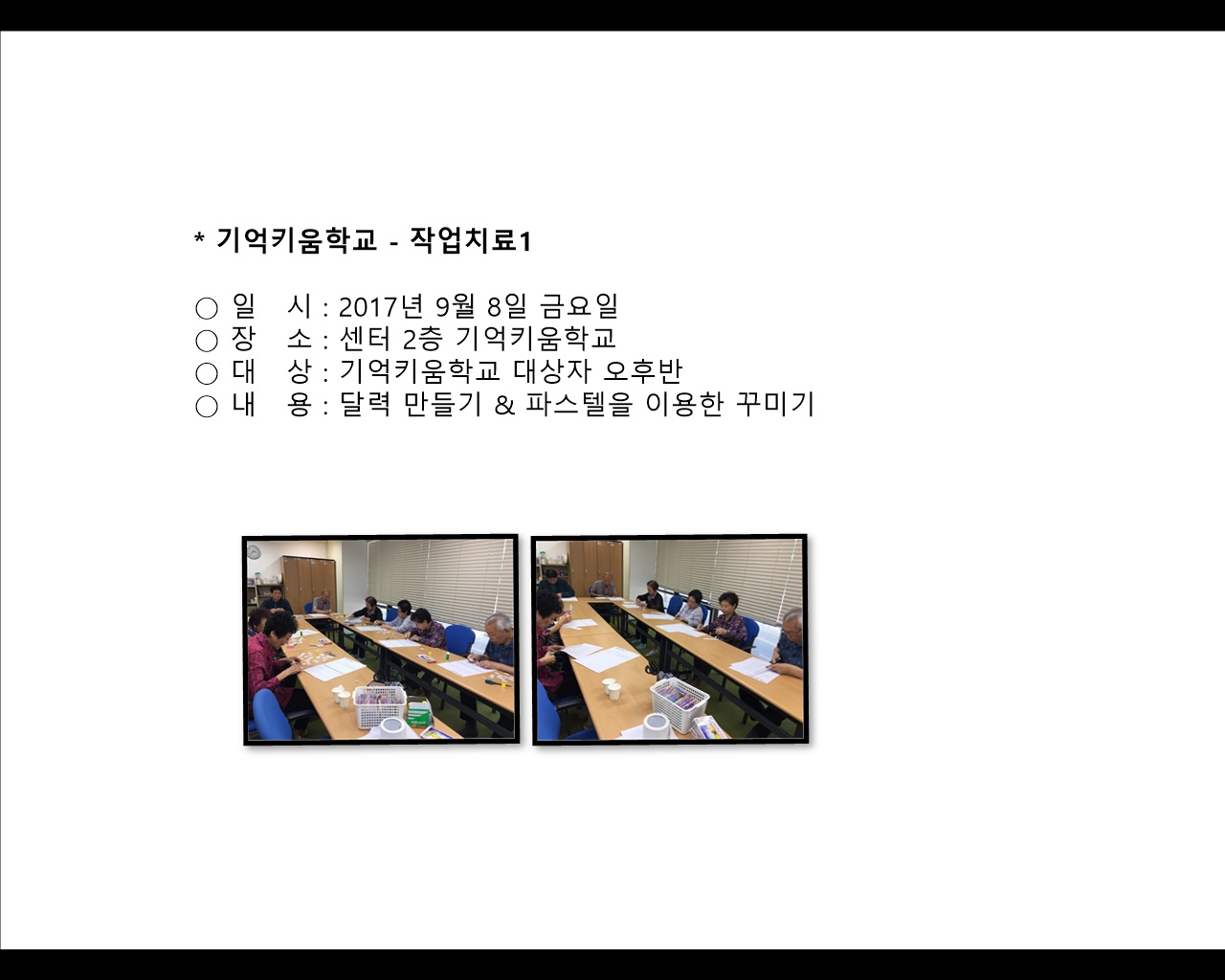 * 기억키움학교 - 작업치료1

○ 일 시 : 2017년 9월 8일 금요일
○ 장 소 : 센터 2층 기억키움학교
○ 대 상 : 기억키움학교 대상자 오후반
○ 내 용 : 달력 만들기 & 파스텔을 이용한 꾸미기